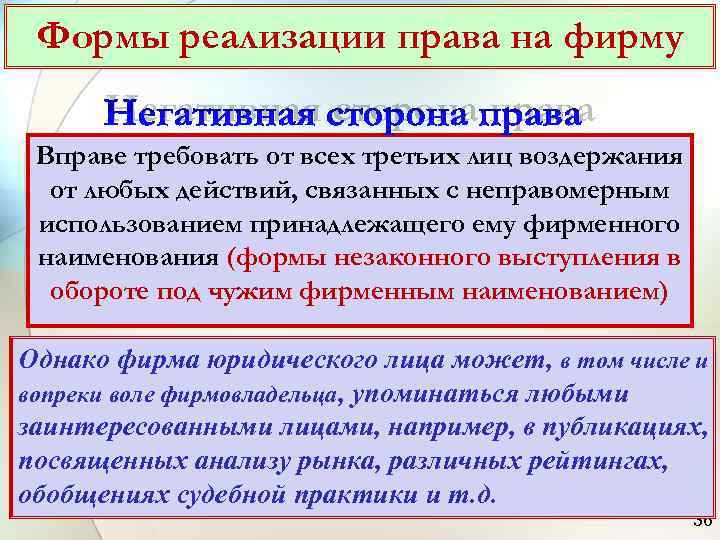 Формы реализации права на фирму

Негативная сторона права

Вправе требовать от всех третьих лиц воздержания от любых действий, связанных с неправомерным использованием принадлежащего ему фирменного наименования (формы незаконного выступления в обороте под чужим фирменным наименованием)

Однако фирма юридического лица может, в том числе и вопреки воле фирмовладельца, упоминаться любыми заинтересованными лицами, например, в публикациях, посвященных анализу рынка, различных рейтингах, обобщениях судебной практики и т.д.

36